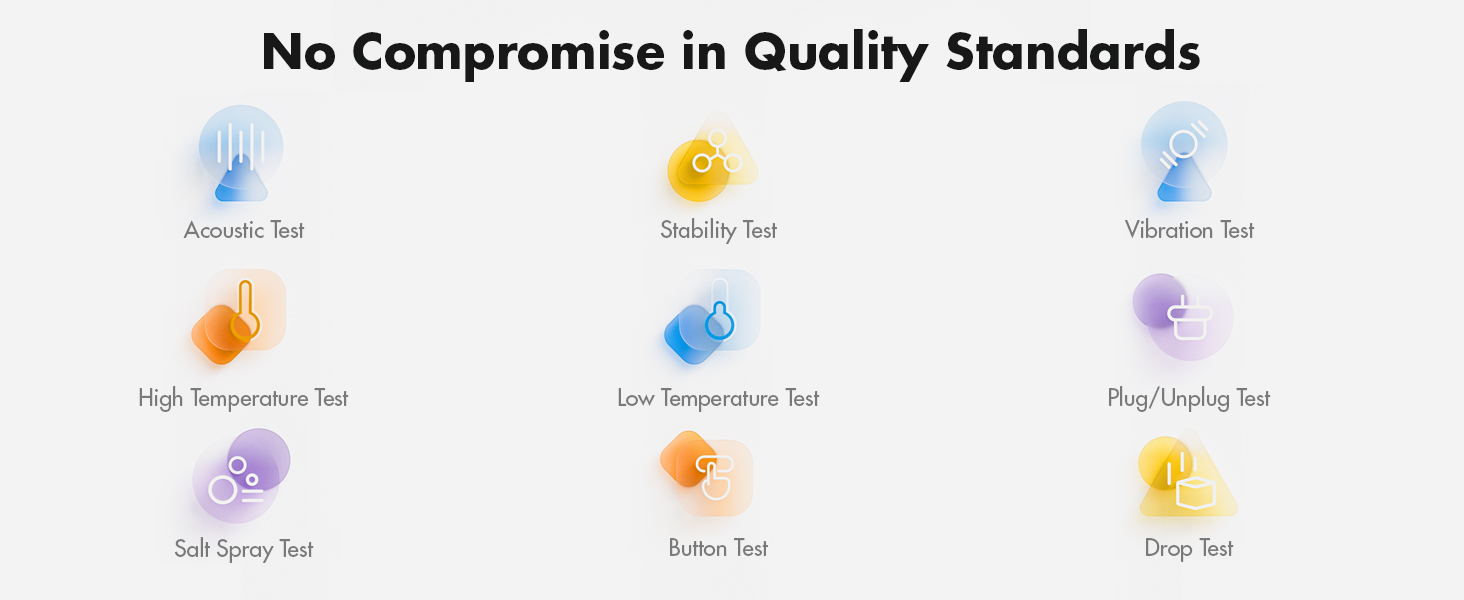 No Compromise in Quality Standards

Acoustic Test

Stability Test

Vibration Test

High Temperature Test

Low Temperature Test

Plug/Unplug Test

Salt Spray Test

Button Test

Drop Test